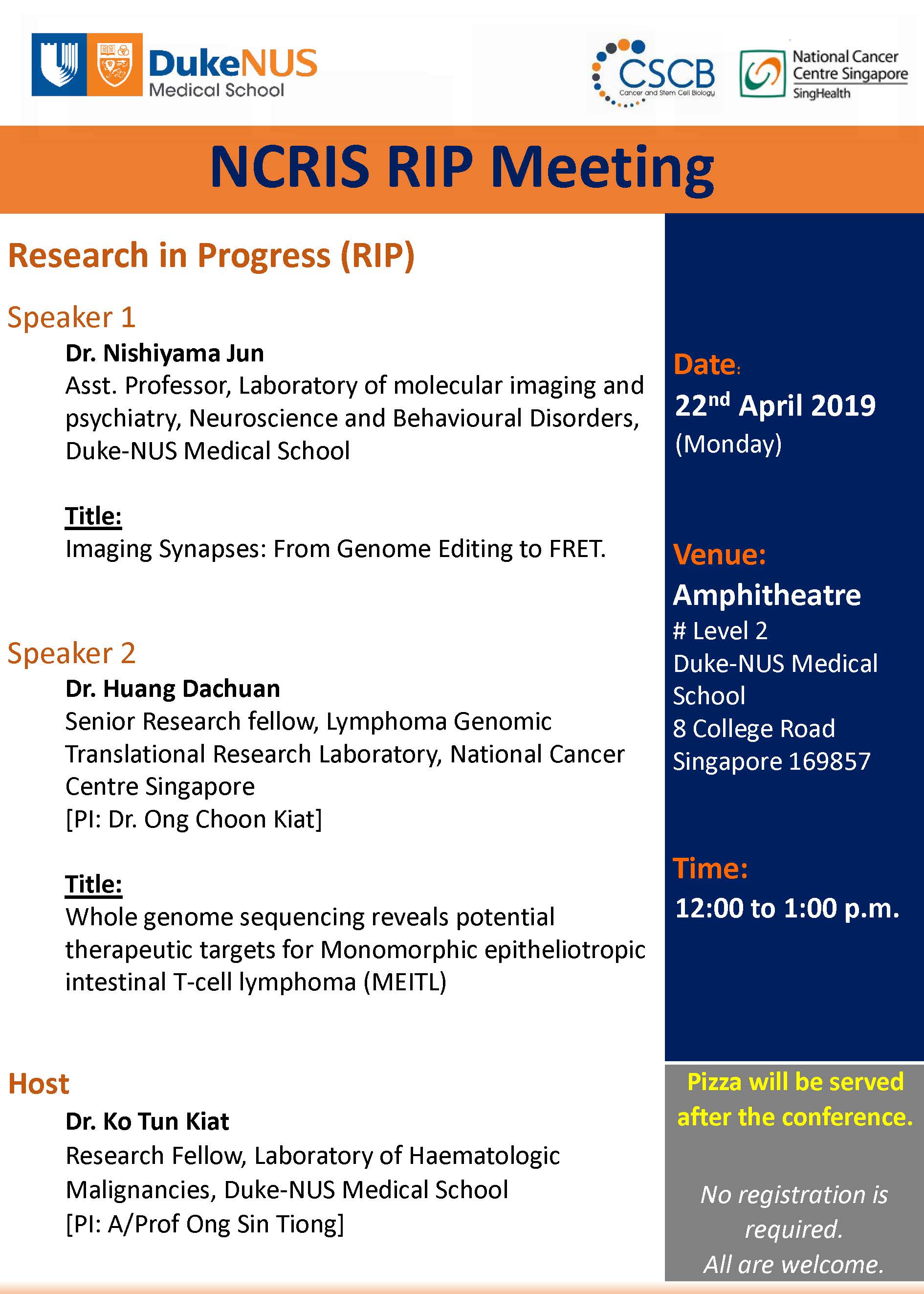 DukeNUS Medical School

CSCB Cancer and Stem Cell Biology

National Cancer Centre Singapore SingHealth

NCRIS RIP Meeting

Research in Progress (RIP)

Speaker 1

Dr. Nishiyama Jun
Asst. Professor, Laboratory of molecular imaging and psychiatry, Neuroscience and Behavioural Disorders, Duke-NUS Medical School

Title:
Imaging Synapses: From Genome Editing to FRET.

Speaker 2

Dr. Huang Dachuan
Senior Research fellow, Lymphoma Genomic Translational Research Laboratory, National Cancer Centre Singapore
[PI: Dr. Ong Choon Kiat]

Title:
Whole genome sequencing reveals potential therapeutic targets for Monomorphic epitheliotropic intestinal T-cell lymphoma (MEITL)

Host

Dr. Ko Tun Kiat
Research Fellow, Laboratory of Haematologic Malignancies, Duke-NUS Medical School
[PI: A/Prof Ong Sin Tiong]

Date:
22$^{nd}$ April 2019
(Monday)

Venue:
Amphitheatre
# Level 2
Duke-NUS Medical School
8 College Road
Singapore 169857

Time:
12:00 to 1:00 p.m.

Pizza will be served after the conference.

No registration is required.
All are welcome.